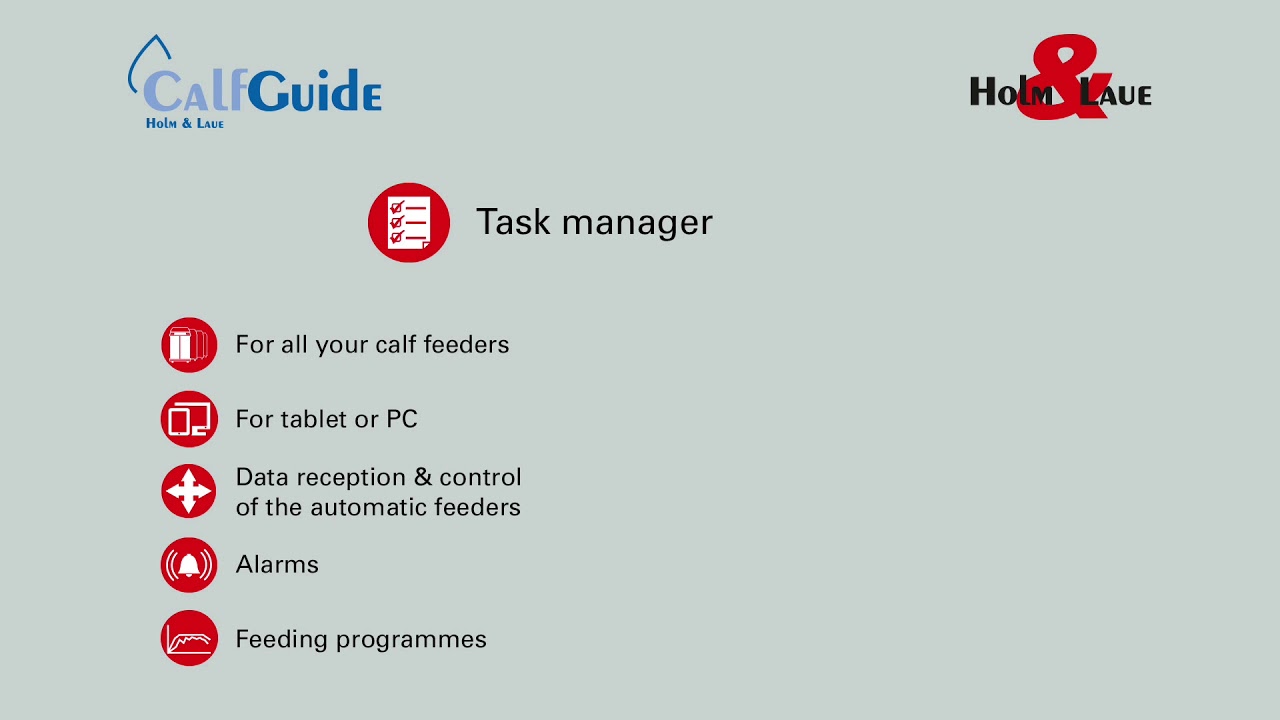 CalfGuide
Holm & Laue

Holm & Laue

Task manager

For all your calf feeders

For tablet or PC

Data reception & control of the automatic feeders

Alarms

Feeding programmes